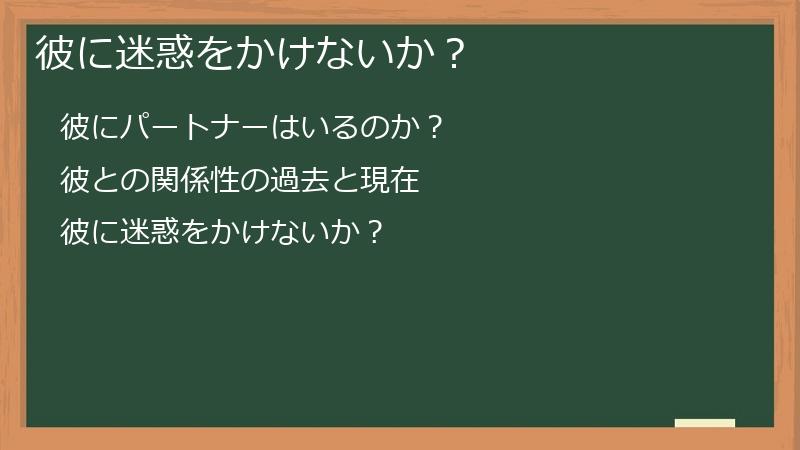 彼に迷惑をかけないか？

彼にパートナーはいるのか？

彼との関係性の過去と現在

彼に迷惑をかけないか？